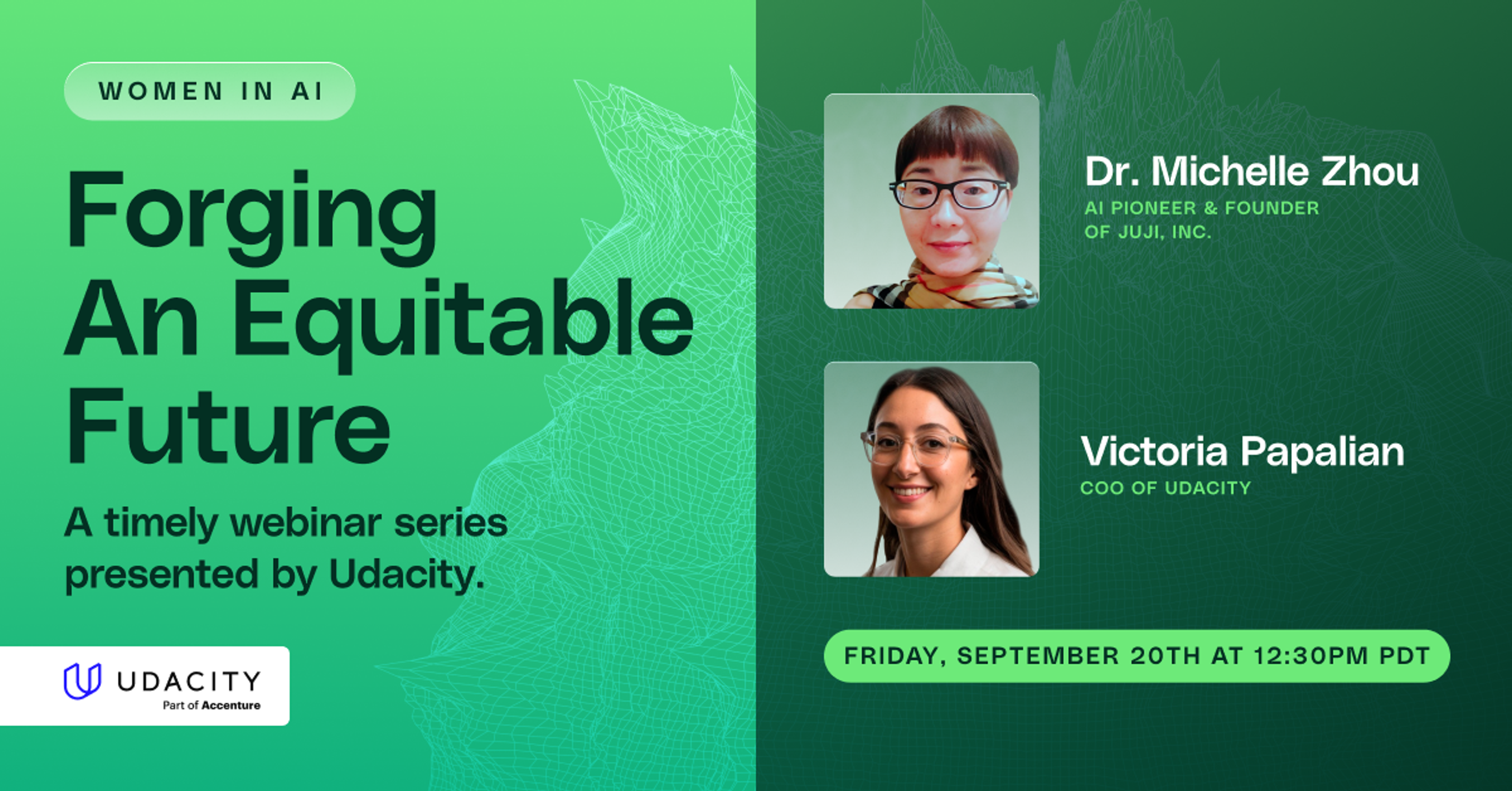 WOMEN IN AI

Forging An Equitable Future

A timely webinar series presented by Udacity.

UDACITY
Part of Accenture

Dr. Michelle Zhou
AI PIONEER & FOUNDER OF JUJI, INC.

Victoria Papalian
COO OF UDACITY

FRIDAY, SEPTEMBER 20TH AT 12:30PM PDT